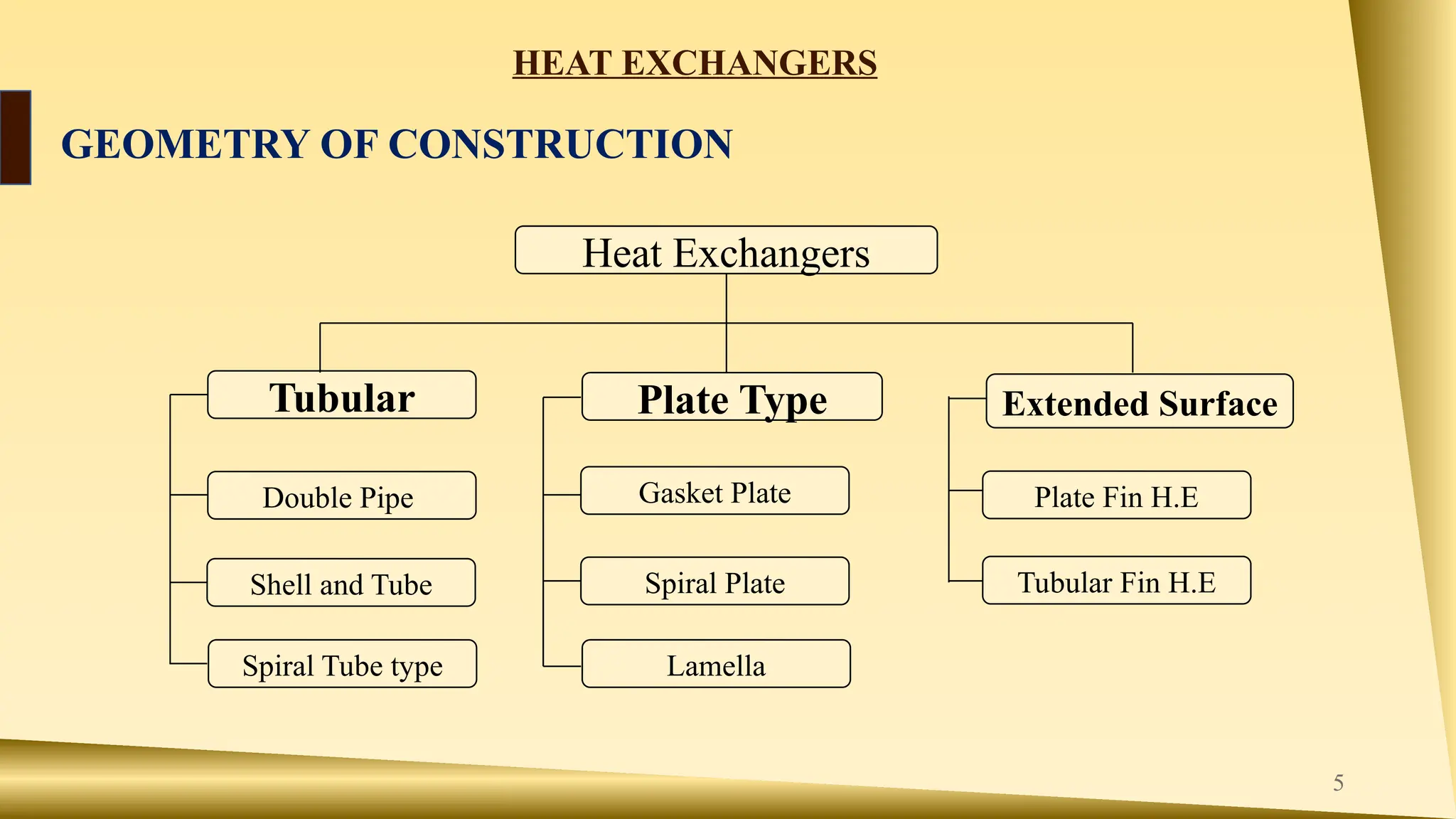 HEAT EXCHANGERS

GEOMETRY OF CONSTRUCTION

Heat Exchangers

Tubular

Double Pipe

Shell and Tube

Spiral Tube type

Plate Type

Gasket Plate

Spiral Plate

Lamella

Extended Surface

Plate Fin H.E

Tubular Fin H.E

5